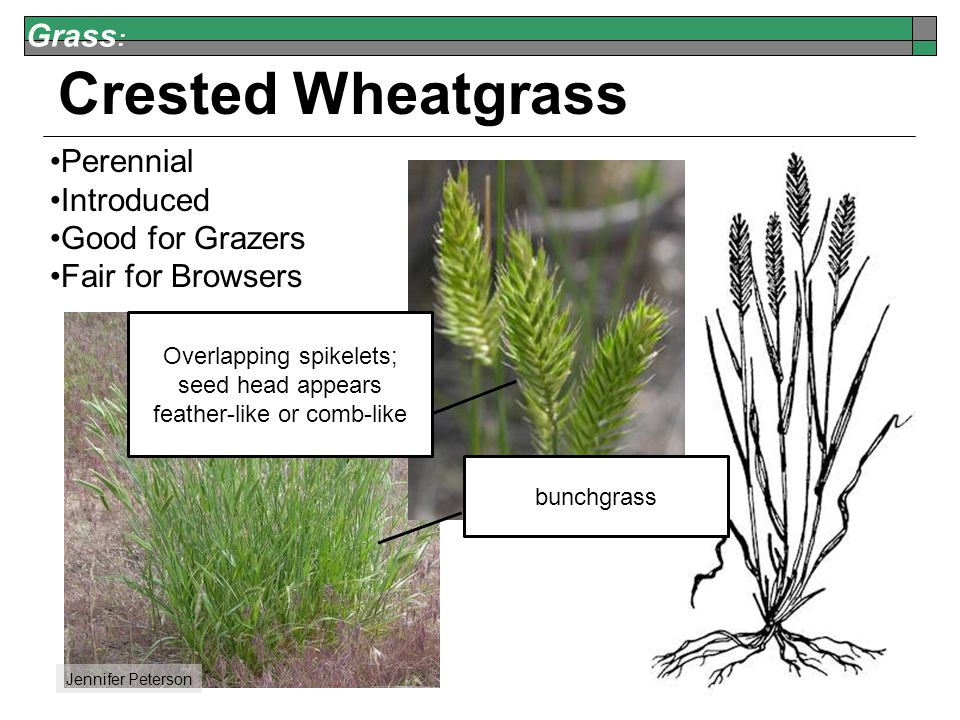 Grass:

Crested Wheatgrass

•Perennial
•Introduced
•Good for Grazers
•Fair for Browsers

Overlapping spikelets; seed head appears feather-like or comb-like

bunchgrass

Jennifer Peterson